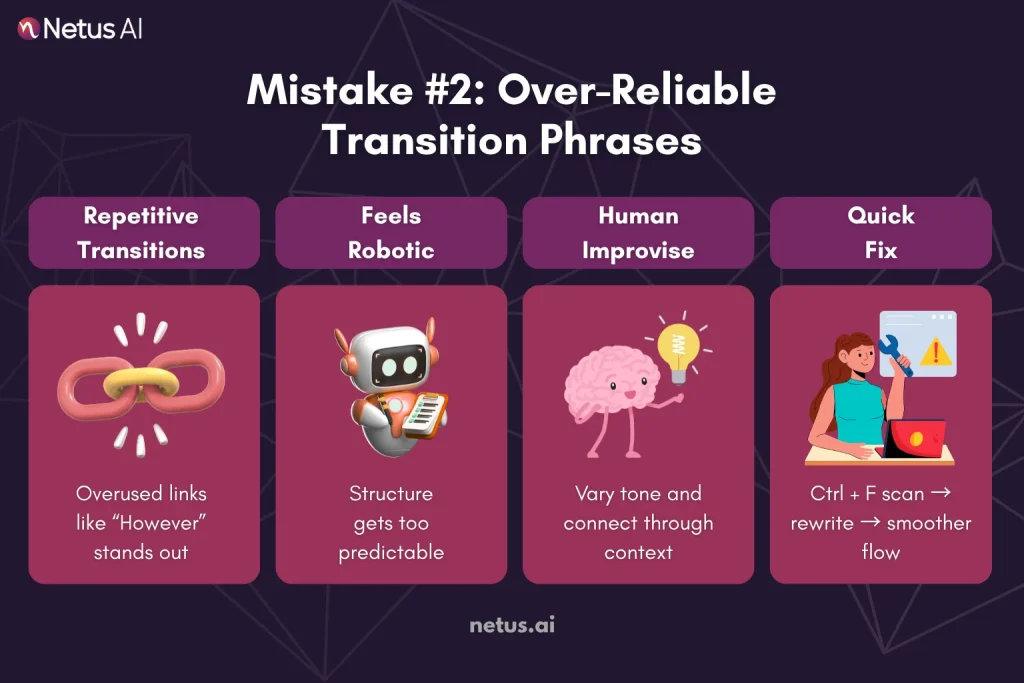 Netus AI

Mistake #2: Over-Reliable Transition Phrases

Repetitive Transitions

Overused links like “However” stands out

Feels Robotic

Structure gets too predictable

Human Improvise

Vary tone and connect through context

Quick Fix

Ctrl + F scan → rewrite → smoother flow

netus.ai